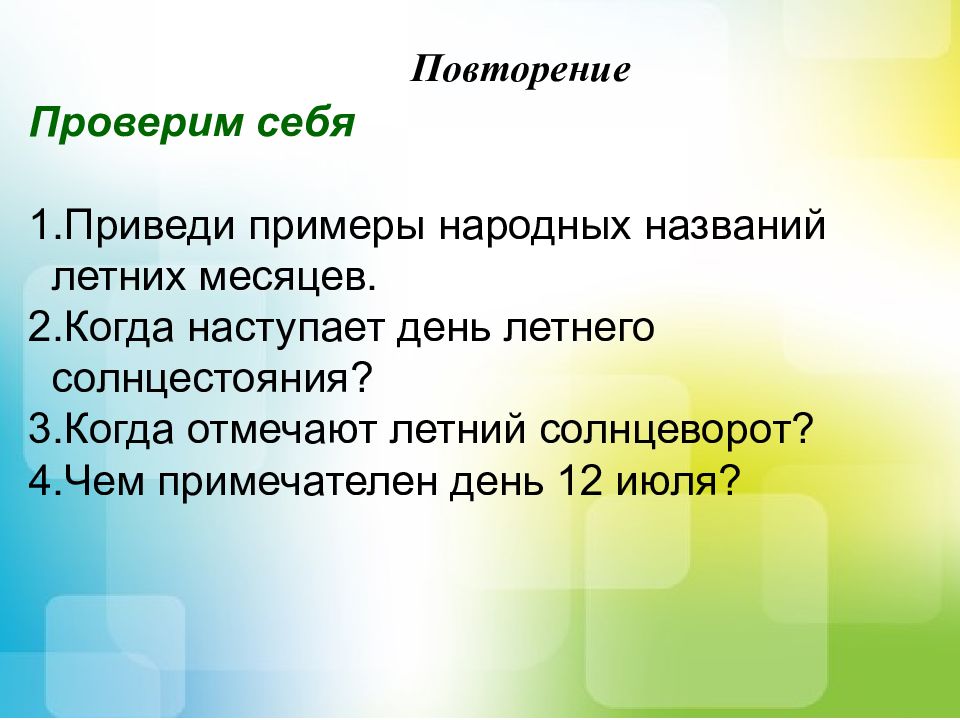 Повторение

Проверим себя

1.Приведи примеры народных названий летних месяцев.
2.Когда наступает день летнего солнцестояния?
3.Когда отмечают летний солнцеворот?
4.Чем примечателен день 12 июля?